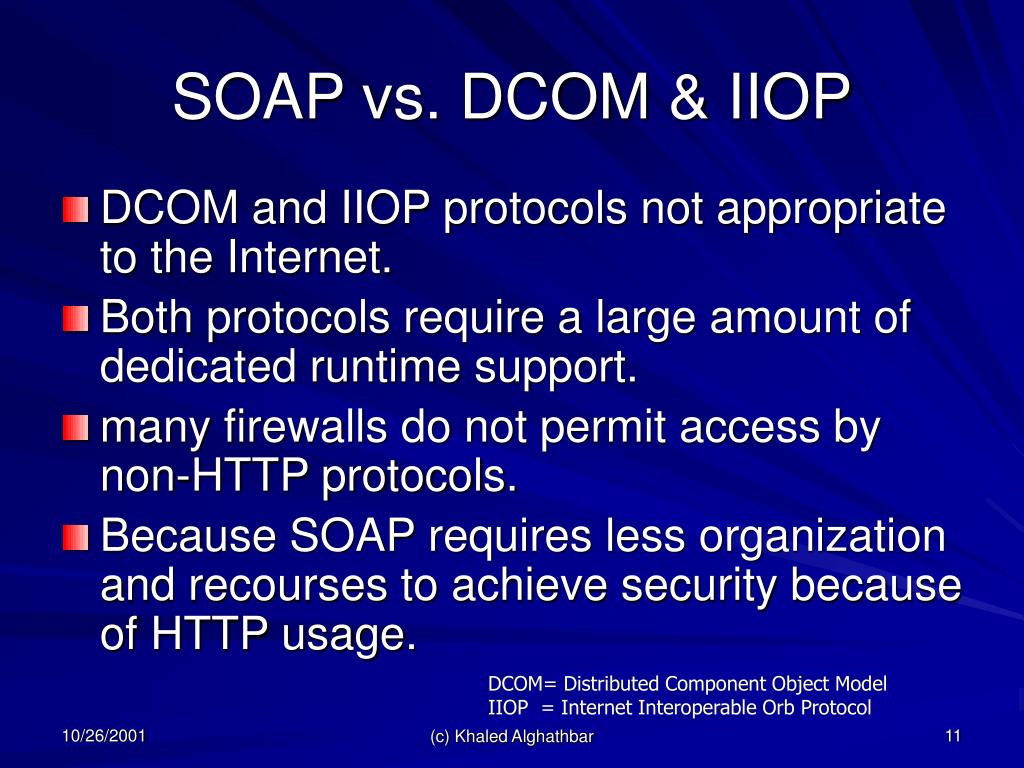 SOAP vs. DCOM & IIOP

DCOM and IIOP protocols not appropriate to the Internet.

Both protocols require a large amount of dedicated runtime support.

many firewalls do not permit access by non-HTTP protocols.

Because SOAP requires less organization and recourses to achieve security because of HTTP usage.

DCOM= Distributed Component Object Model
IIOP = Internet Interoperable Orb Protocol

10/26/2001

(c) Khaled Alghathbar

11